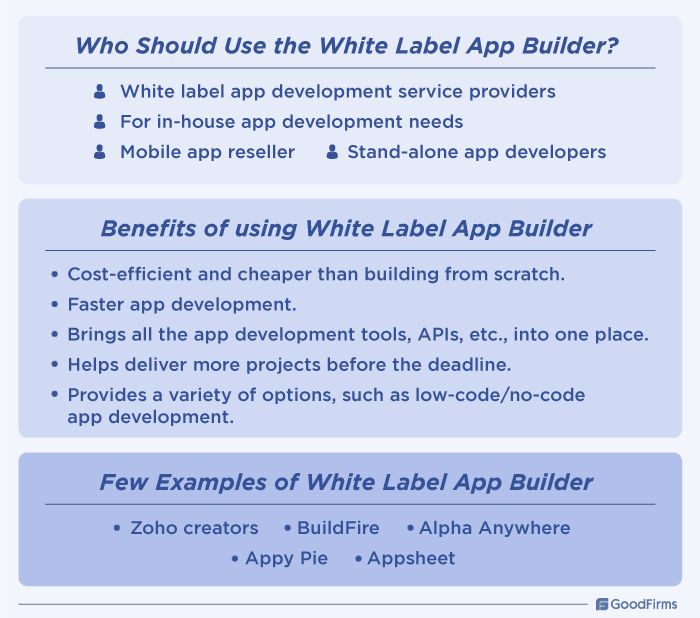 Who Should Use the White Label App Builder?

White label app development service providers
For in-house app development needs
Mobile app reseller
Stand-alone app developers

Benefits of using White Label App Builder

• Cost-efficient and cheaper than building from scratch.
• Faster app development.
• Brings all the app development tools, APIs, etc., into one place.
• Helps deliver more projects before the deadline.
• Provides a variety of options, such as low-code/no-code app development.

Few Examples of White Label App Builder

• Zoho creators • BuildFire • Alpha Anywhere
• Appy Pie • Appsheet

GoodFirms